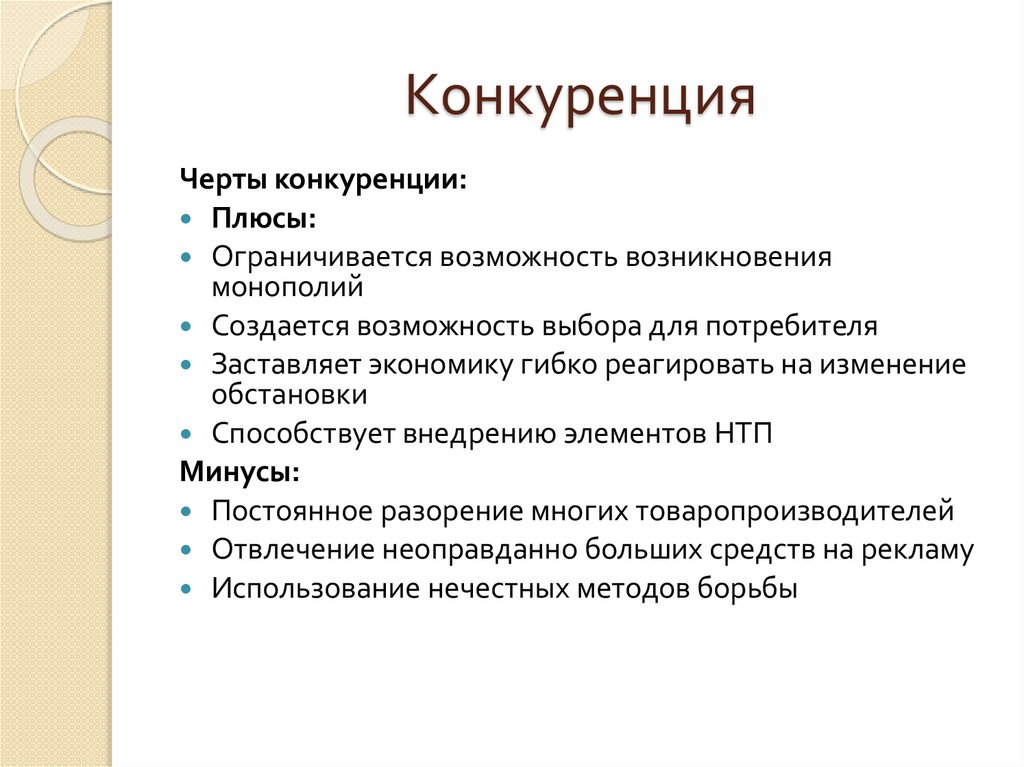 Конкуренция

Черты конкуренции:

- Плюсы:
- Ограничивается возможность возникновения монополий
- Создается возможность выбора для потребителя
- Заставляет экономику гибко реагировать на изменение обстановки
- Способствует внедрению элементов НТП

Минусы:

- Постоянное разорение многих товаропроизводителей
- Отвлечение неоправданно больших средств на рекламу
- Использование нечестных методов борьбы